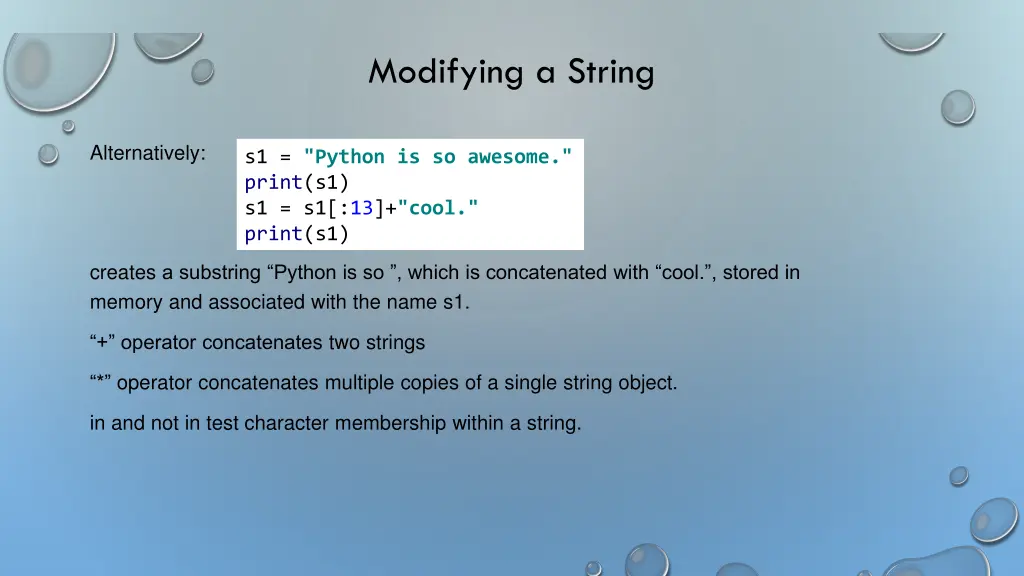 Modifying a String

Alternatively:

s1 = "Python is so awesome."
print(s1)
s1 = s1[:13]+"cool."
print(s1)

creates a substring “Python is so ”, which is concatenated with “cool.”, stored in memory and associated with the name s1.

“+” operator concatenates two strings

“*” operator concatenates multiple copies of a single string object.

in and not in test character membership within a string.